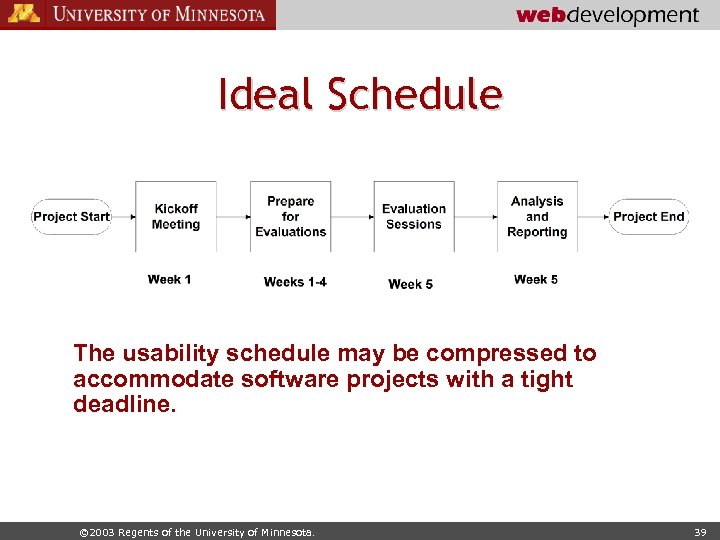 UNIVERSITY OF MINNESOTA

webdevelopment

Ideal Schedule

Project Start

Kickoff Meeting

Prepare for Evaluations

Evaluation Sessions

Analysis and Reporting

Project End

Week 1

Weeks 1-4

Week 5

Week 5

The usability schedule may be compressed to accommodate software projects with a tight deadline.

©2003 Regents of the University of Minnesota.

39